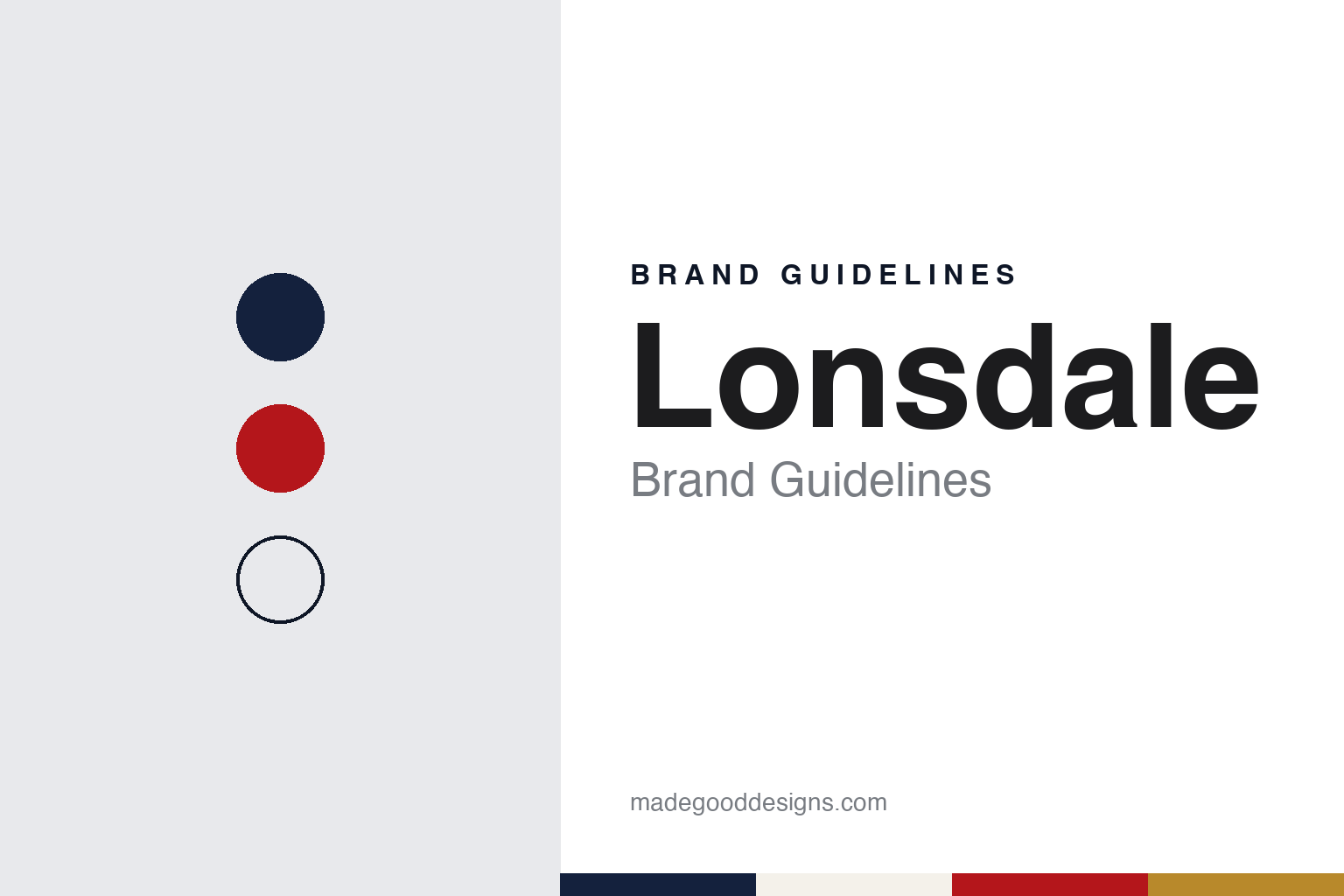 BRAND GUIDELINES

Lonsdale

Brand Guidelines

madegooddesigns.com